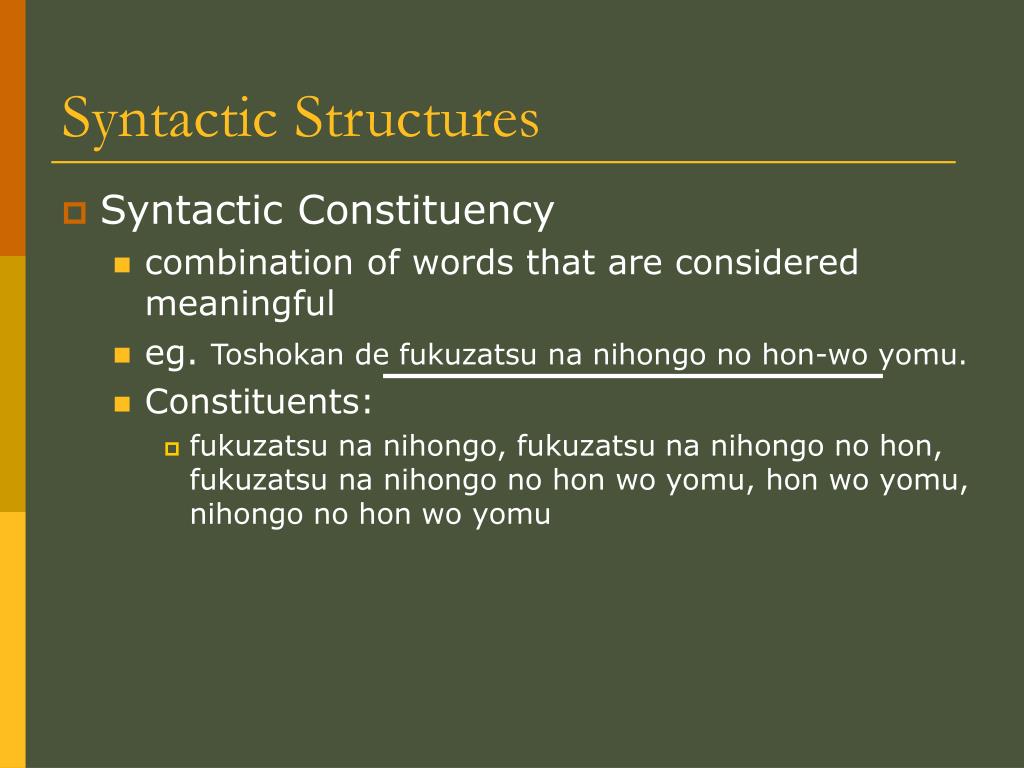 Syntactic Structures

Syntactic Constituency

combination of words that are considered meaningful

eg. Toshokan de fukuzatsu na nihongo no hon-wo yomu.

Constituents:

fukuzatsu na nihongo, fukuzatsu na nihongo no hon, fukuzatsu na nihongo no hon wo yomu, hon wo yomu, nihongo no hon wo yomu